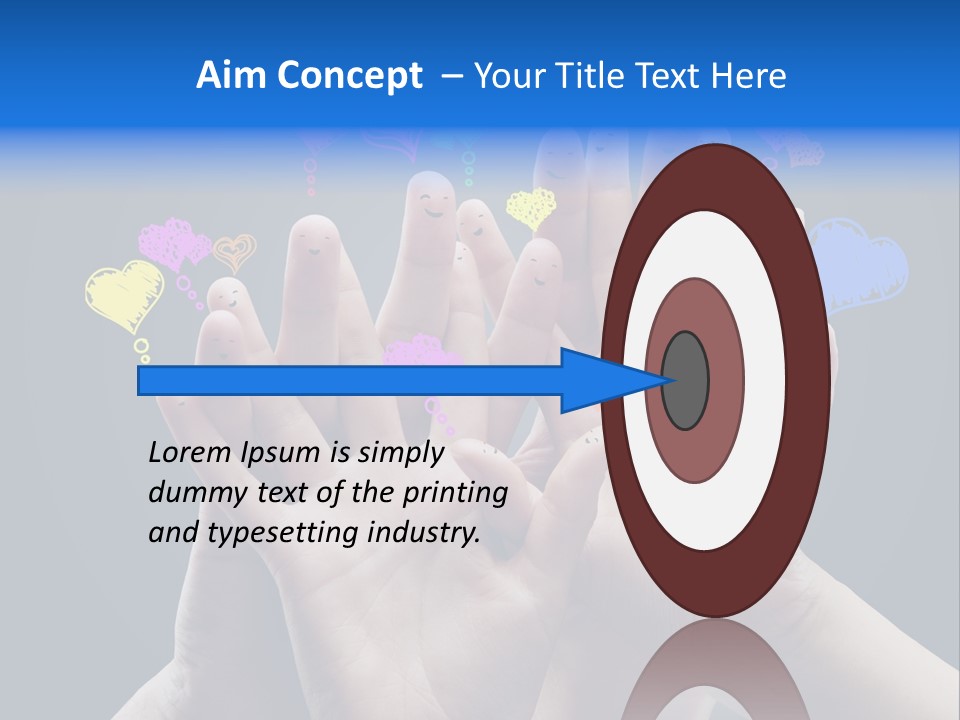 Aim Concept – Your Title Text Here

Lorem Ipsum is simply dummy text of the printing and typesetting industry.